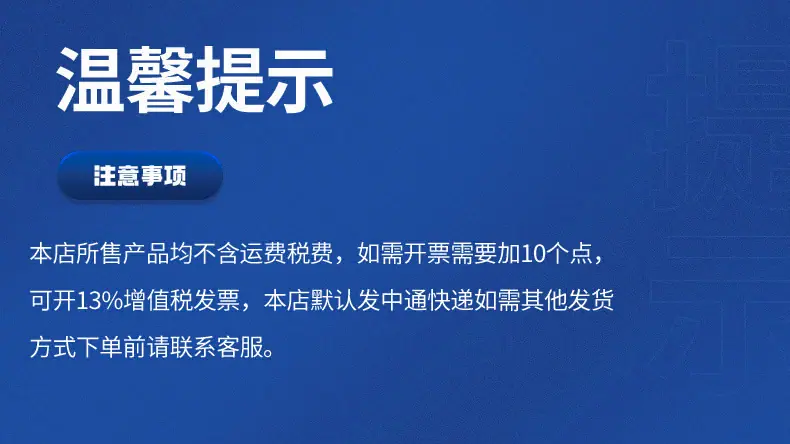 温馨提示

注意事项

本店所售产品均不含运费税费，如需开票需要加10个点，可开13%增值税发票，本店默认发中通快递如需其他发货方式下单前请联系客服。